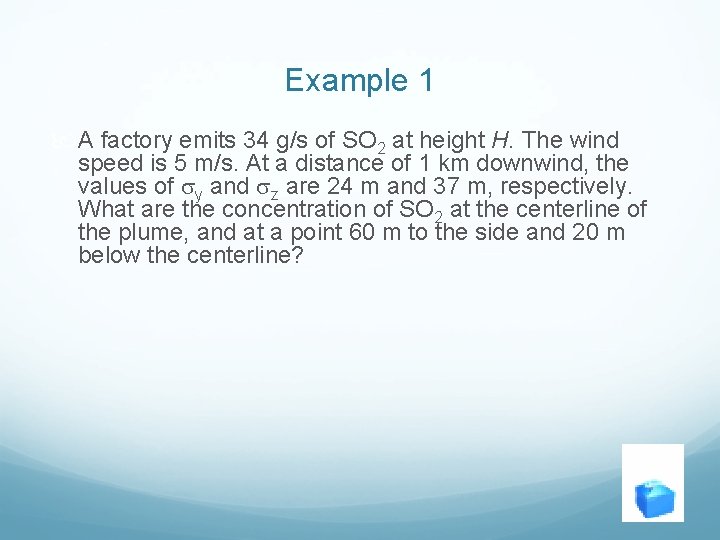 Example 1

A factory emits 34 g/s of $SO_2$ at height $H$. The wind speed is 5 m/s. At a distance of 1 km downwind, the values of $\sigma_y$ and $\sigma_z$ are 24 m and 37 m, respectively. What are the concentration of $SO_2$ at the centerline of the plume, and at a point 60 m to the side and 20 m below the centerline?